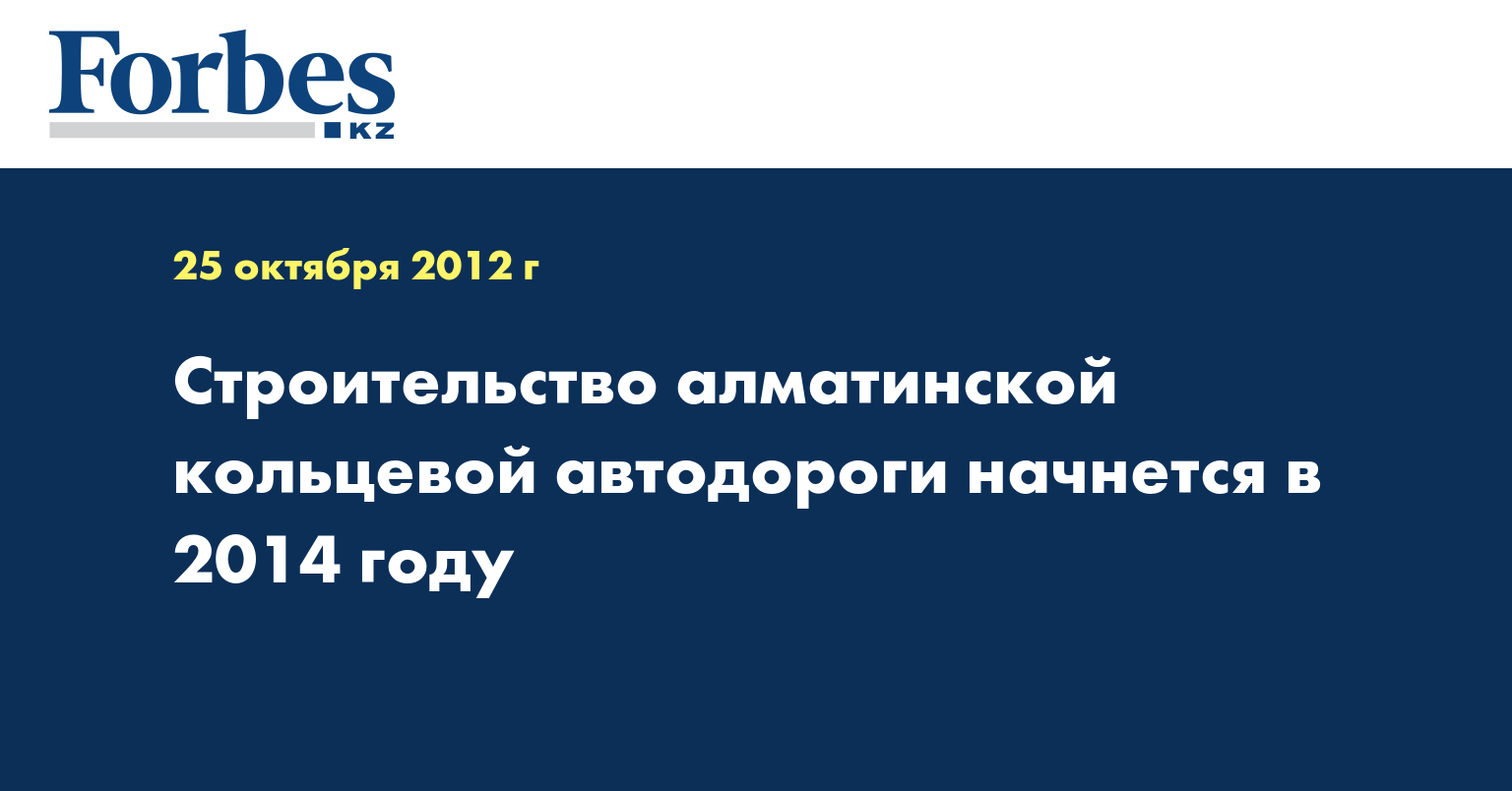 Forbes
KZ

25 октября 2012 г

Строительство алматинской кольцевой автодороги начнется в 2014 году